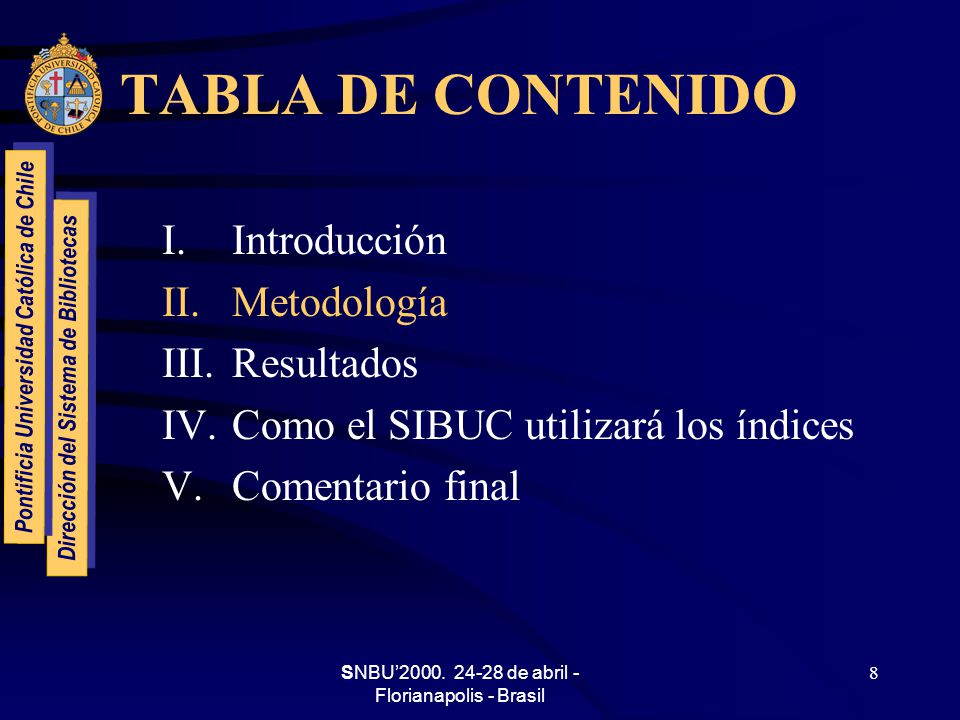 PONTIFICIA UNIVERSIDAD CATOLICA DE CHILE

TABLA DE CONTENIDO

Pontificia Universidad Católica de Chile

Dirección del Sistema de Bibliotecas

I. Introducción
II. Metodología
III. Resultados
IV. Como el SIBUC utilizará los índices
V. Comentario final

SNBU'2000. 24-28 de abril - Florianapolis - Brasil

8